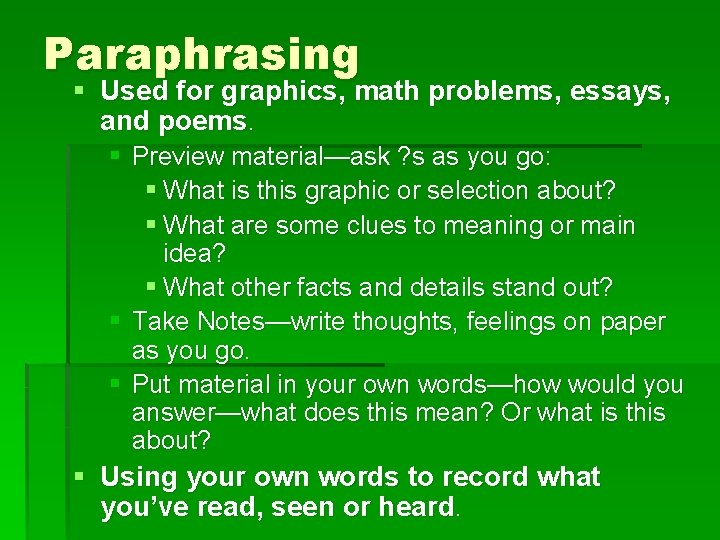 Paraphrasing

- Used for graphics, math problems, essays, and poems.
  - Preview material—ask ?s as you go:
    - What is this graphic or selection about?
    - What are some clues to meaning or main idea?
    - What other facts and details stand out?
  - Take Notes—write thoughts, feelings on paper as you go.
  - Put material in your own words—how would you answer—what does this mean? Or what is this about?
- Using your own words to record what you've read, seen or heard.